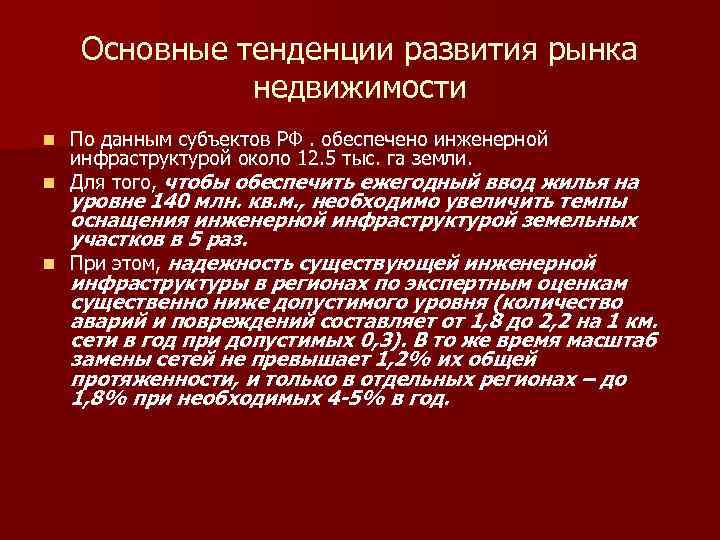 Основные тенденции развития рынка недвижимости

По данным субъектов РФ . обеспечено инженерной инфраструктурой около 12.5 тыс. га земли.

Для того, чтобы обеспечить ежегодный ввод жилья на уровне 140 млн. кв.м., необходимо увеличить темпы оснащения инженерной инфраструктурой земельных участков в 5 раз.

При этом, надежность существующей инженерной инфраструктуры в регионах по экспертным оценкам существенно ниже допустимого уровня (количество аварий и повреждений составляет от 1,8 до 2,2 на 1 км. сети в год при допустимых 0,3). В то же время масштаб замены сетей не превышает 1,2% их общей протяженности, и только в отдельных регионах – до 1,8% при необходимых 4-5% в год.